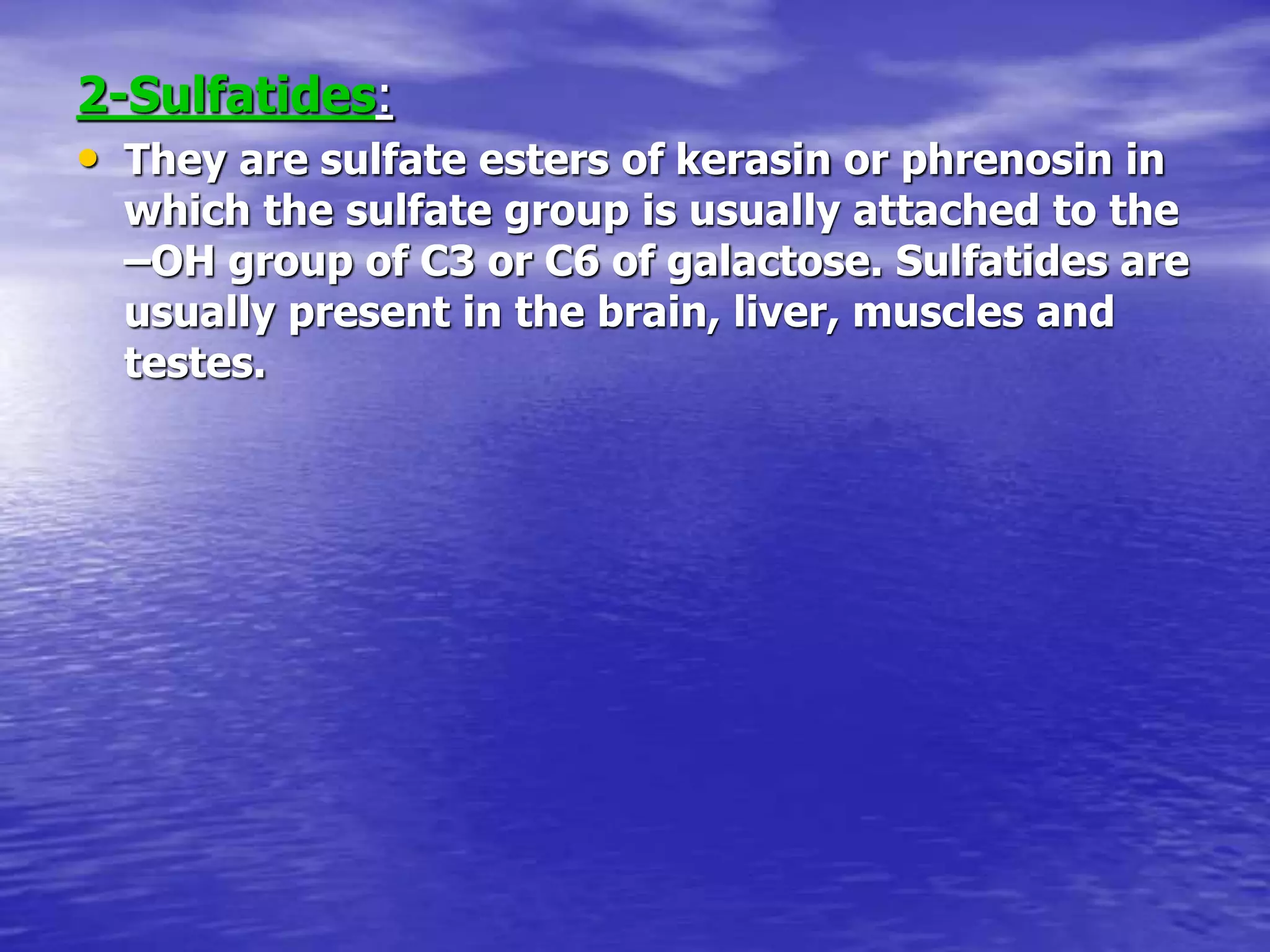 2-Sulfatides:

• They are sulfate esters of kerasin or phrenosin in which the sulfate group is usually attached to the –OH group of C3 or C6 of galactose. Sulfatides are usually present in the brain, liver, muscles and testes.